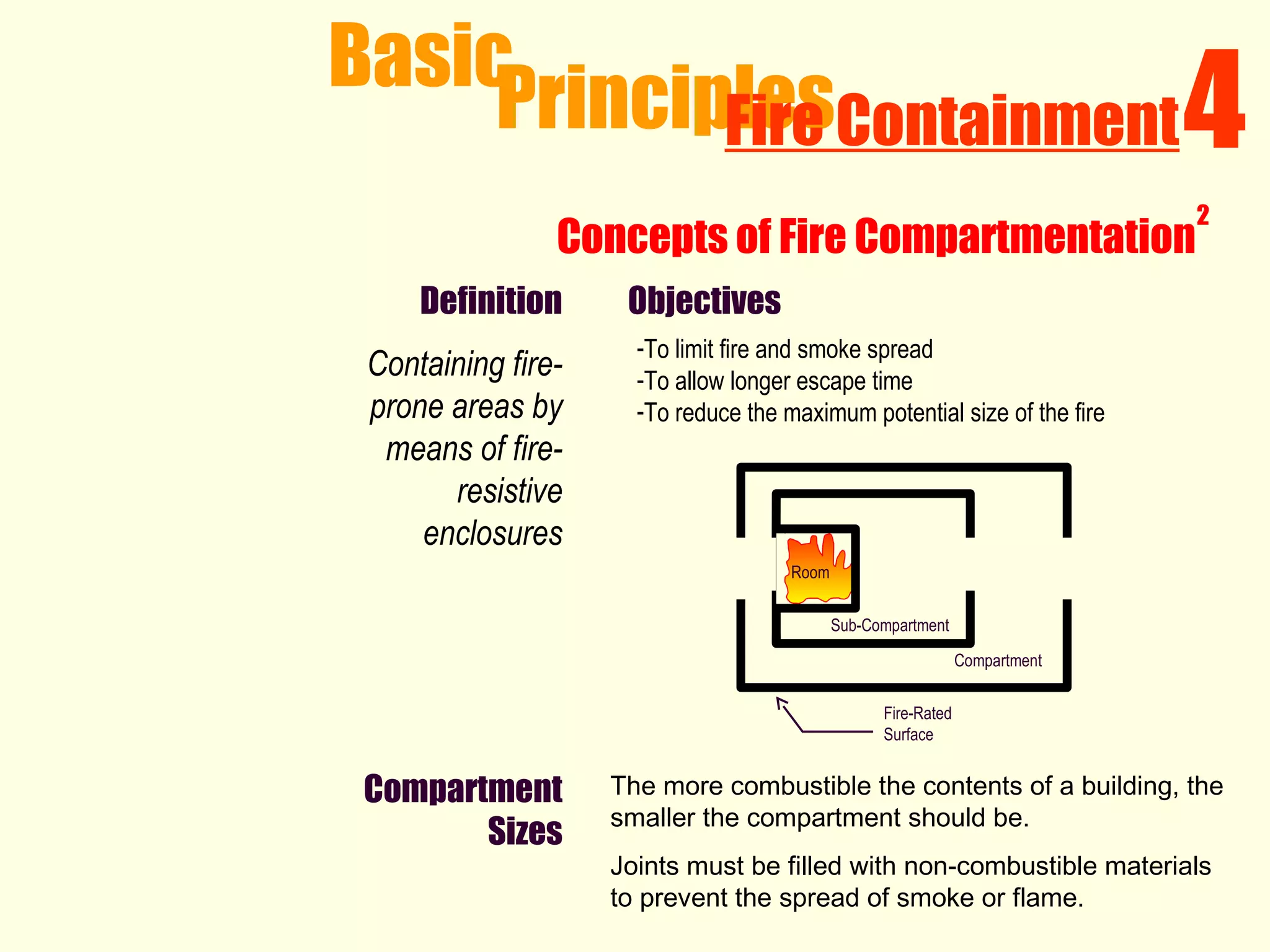 Basic Principles
Fire Containment 4

Concepts of Fire Compartmentation 2

Definition

Containing fire-prone areas by means of fire-resistive enclosures

Objectives

-To limit fire and smoke spread
-To allow longer escape time
-To reduce the maximum potential size of the fire

Room
Sub-Compartment
Compartment
Fire-Rated Surface

Compartment Sizes

The more combustible the contents of a building, the smaller the compartment should be.

Joints must be filled with non-combustible materials to prevent the spread of smoke or flame.